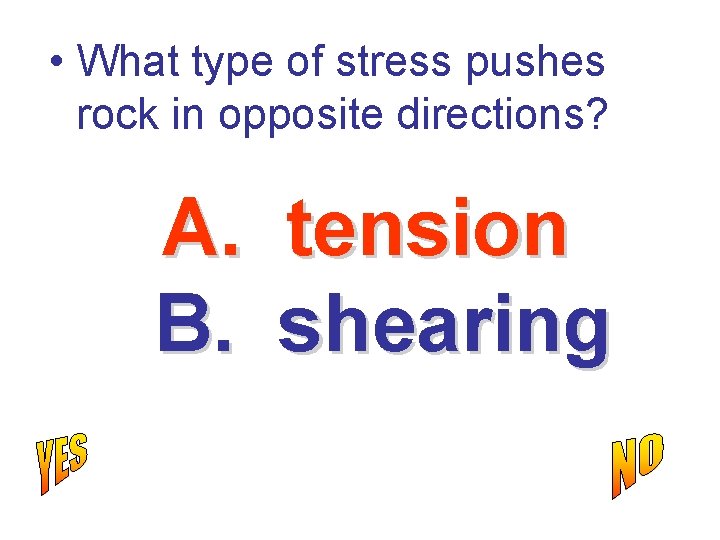 • What type of stress pushes rock in opposite directions?

A. tension
B. shearing

YES

NO